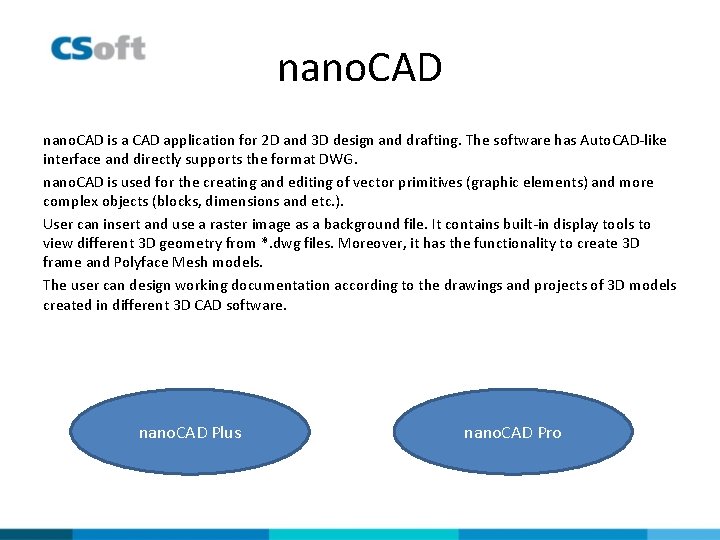 CSoft

nanoCAD

nanoCAD is a CAD application for 2D and 3D design and drafting. The software has AutoCAD-like interface and directly supports the format DWG.

nanoCAD is used for the creating and editing of vector primitives (graphic elements) and more complex objects (blocks, dimensions and etc.).

User can insert and use a raster image as a background file. It contains built-in display tools to view different 3D geometry from *.dwg files. Moreover, it has the functionality to create 3D frame and Polyface Mesh models.

The user can design working documentation according to the drawings and projects of 3D models created in different 3D CAD software.

nanoCAD Plus

nanoCAD Pro